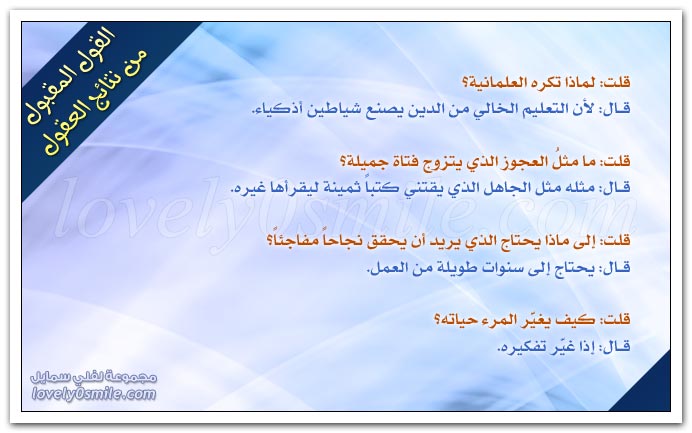 القول المقبول
من نتائج العقول

قلت: لماذا تكره العلمانية؟
قال: لأن التعليم الخالي من الدين يصنع شياطين أذكياء.

قلت: ما مثلُ العجوز الذي يتزوج فتاة جميلة؟
قال: مثله مثل الجاهل الذي يقتني كتباً ثمينة ليقرأها غيره.

قلت: إلى ماذا يحتاج الذي يريد أن يحقق نجاحاً مفاجئاً؟
قال: يحتاج إلى سنوات طويلة من العمل.

قلت: كيف يغيّر المرء حياته؟
قال: إذا غيّر تفكيره.

lovely0smile.com

مجموعة لفلي سمايل
lovely0smile.com